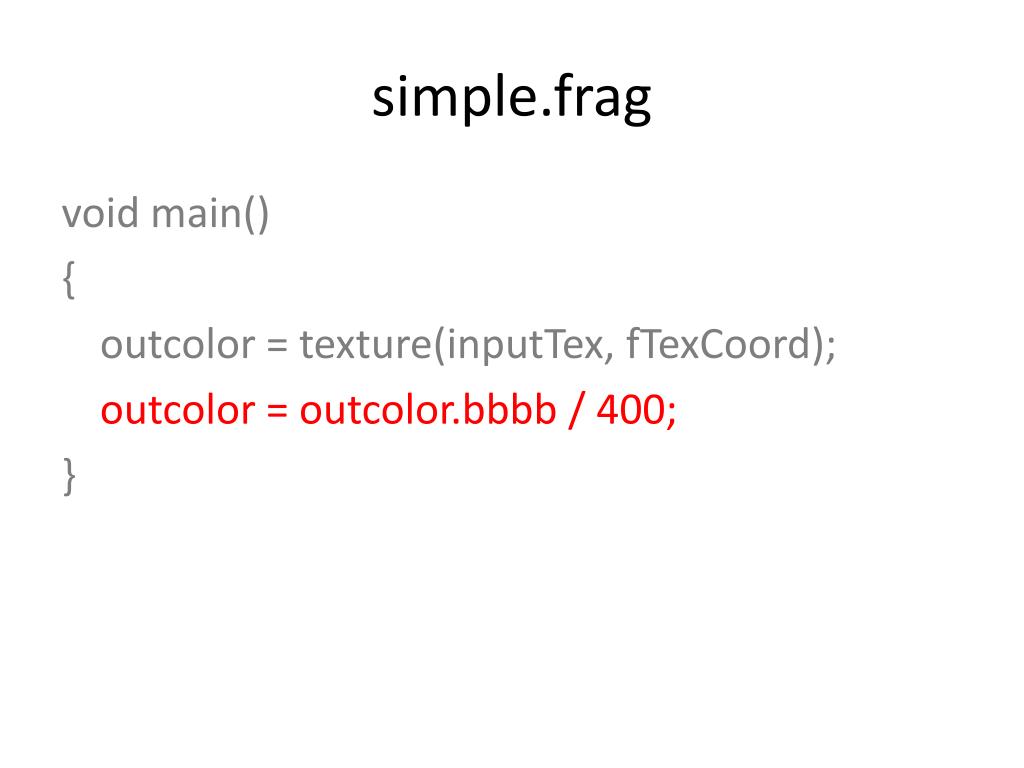 simple.frag

void main()
{
outcolor = texture(inputTex, fTexCoord);
outcolor = outcolor.bbbb / 400;
}